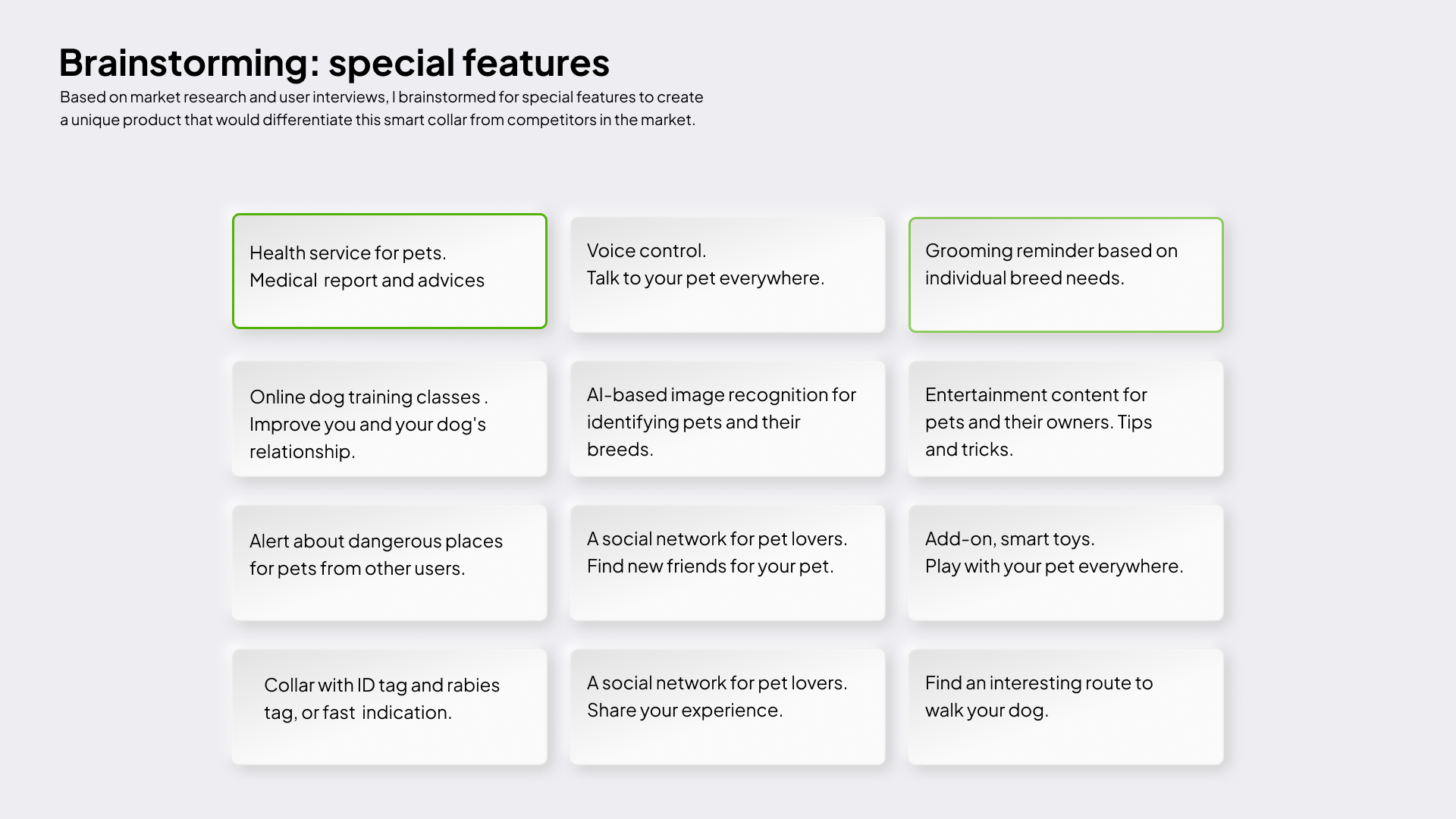 Brainstorming: special features

Based on market research and user interviews, I brainstormed for special features to create a unique product that would differentiate this smart collar from competitors in the market.

Health service for pets.
Medical report and advices

Voice control.
Talk to your pet everywhere.

Grooming reminder based on individual breed needs.

Online dog training classes . Improve you and your dog's relationship.

AI-based image recognition for identifying pets and their breeds.

Entertainment content for pets and their owners. Tips and tricks.

Alert about dangerous places for pets from other users.

A social network for pet lovers.
Find new friends for your pet.

Add-on, smart toys.
Play with your pet everywhere.

Collar with ID tag and rabies tag, or fast indication.

A social network for pet lovers.
Share your experience.

Find an interesting route to walk your dog.